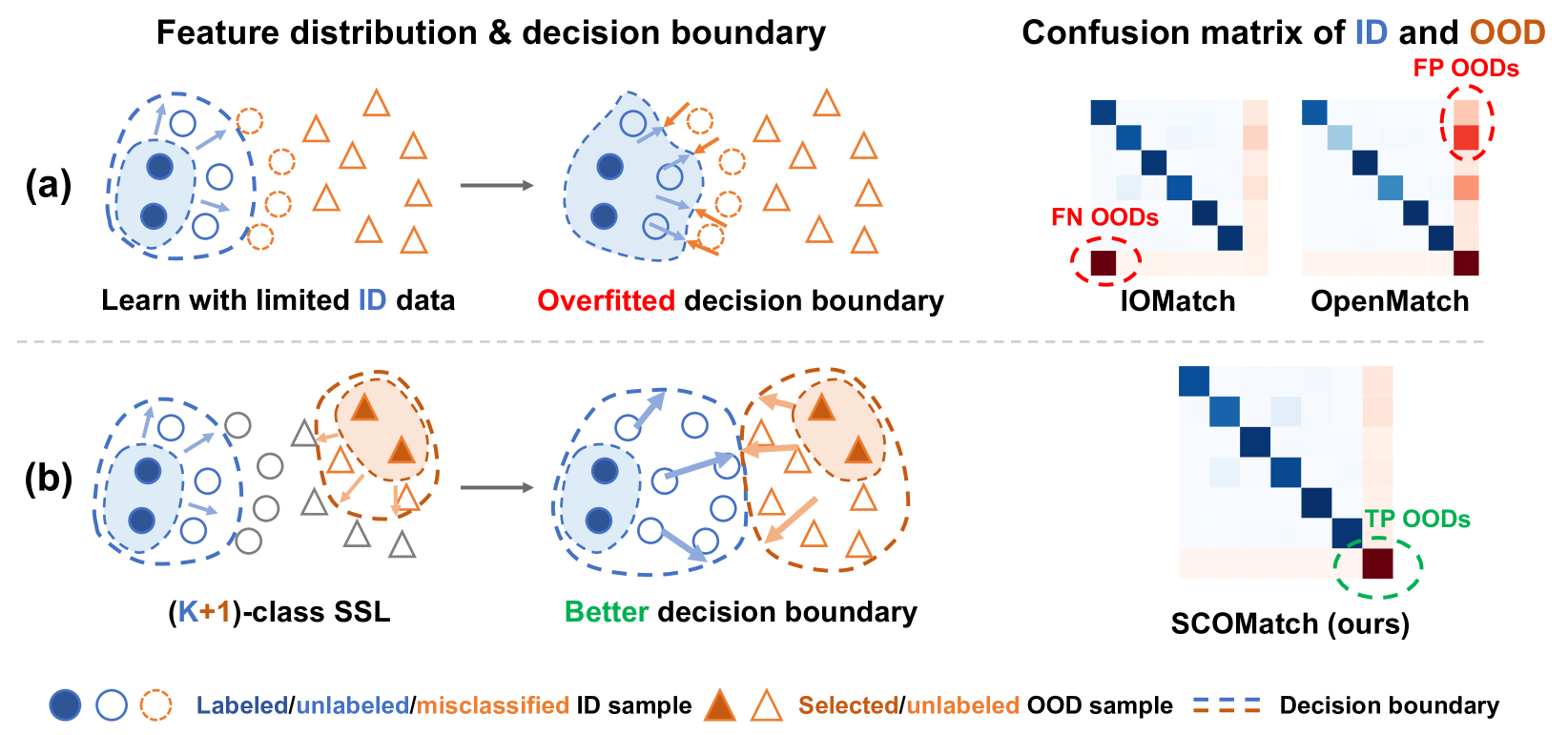 Feature distribution & decision boundary

Confusion matrix of ID and OOD

(a)

Learn with limited ID data

Overfitted decision boundary

FP OODs

FN OODs

IOMatch

OpenMatch

(b)

(K+1)-class SSL

Better decision boundary

TP OODs

SCOMatch (ours)

Labeled/unlabeled/misclassified ID sample Selected/unlabeled OOD sample Decision boundary